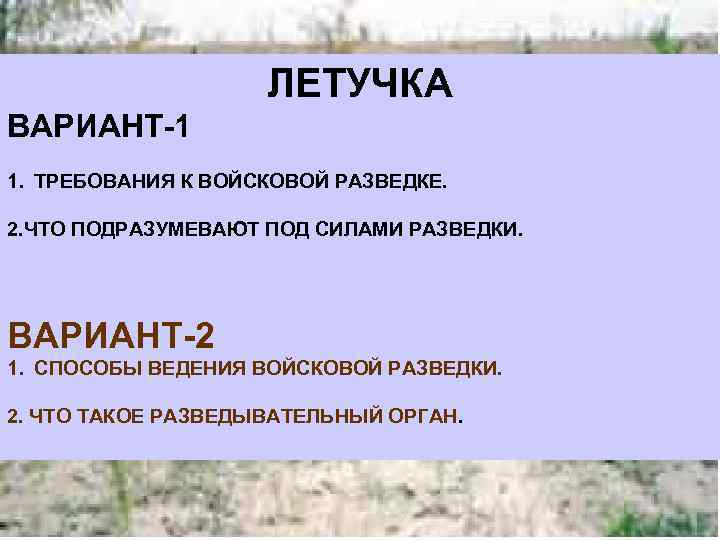 ЛЕТУЧКА

ВАРИАНТ-1

1. ТРЕБОВАНИЯ К ВОЙСКОВОЙ РАЗВЕДКЕ.

2.ЧТО ПОДРАЗУМЕВАЮТ ПОД СИЛАМИ РАЗВЕДКИ.

ВАРИАНТ-2

1. СПОСОБЫ ВЕДЕНИЯ ВОЙСКОВОЙ РАЗВЕДКИ.

2. ЧТО ТАКОЕ РАЗВЕДЫВАТЕЛЬНЫЙ ОРГАН.